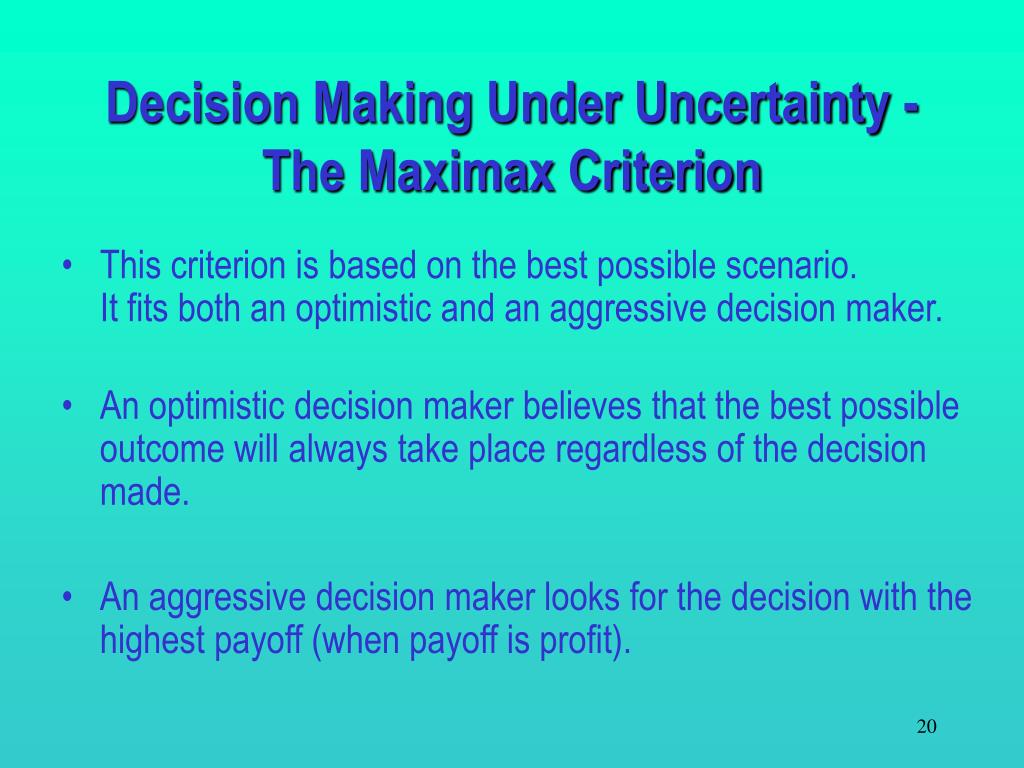 Decision Making Under Uncertainty - The Maximax Criterion

• This criterion is based on the best possible scenario.
It fits both an optimistic and an aggressive decision maker.

• An optimistic decision maker believes that the best possible outcome will always take place regardless of the decision made.

• An aggressive decision maker looks for the decision with the highest payoff (when payoff is profit).

20